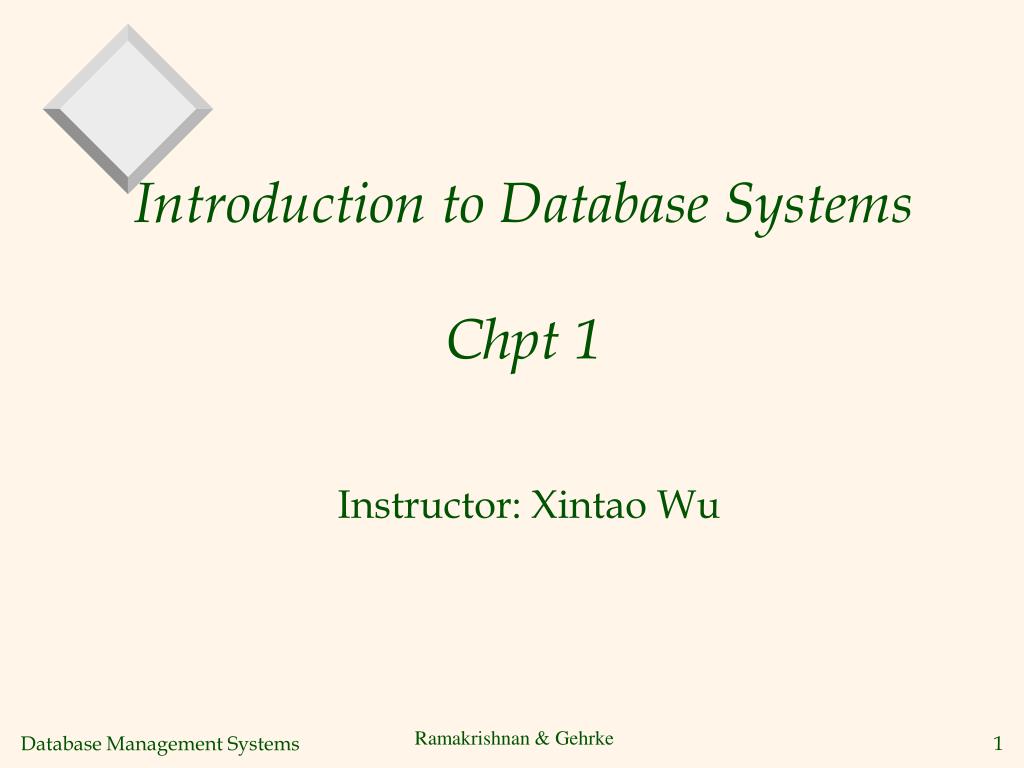 Introduction to Database Systems

Chpt 1

Instructor: Xintao Wu

Database Management Systems

Ramakrishnan & Gehrke

1